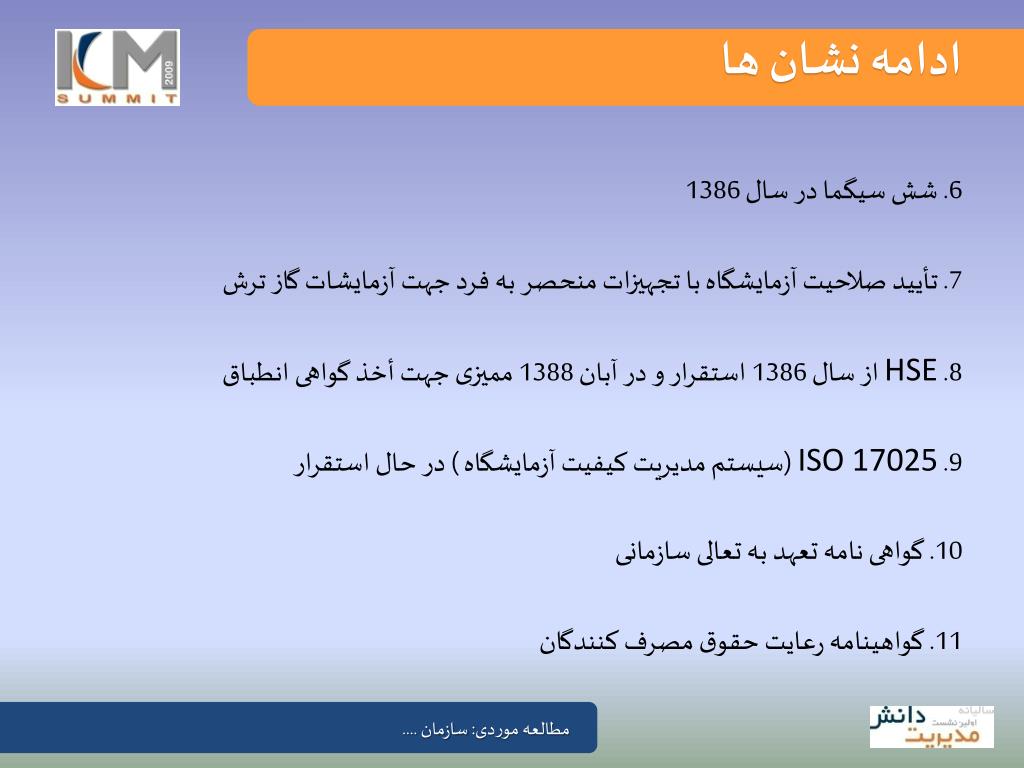 KM
2009
SUMMIT

ادامه نشان ها

6. شش سیگما در سال 1386

7. تأیید صلاحیت آزمایشگاه با تجهیزات منحصر به فرد جهت آزمایشات گاز ترش

8. HSE از سال 1386 استقرار و در آبان 1388 ممیزی جهت أخذ گواهی انطباق

9. ISO 17025 (سیستم مدیریت کیفیت آزمایشگاه ) در حال استقرار

10. گواهی نامه تعهد به تعالی سازمانی

11. گواهینامه رعایت حقوق مصرف کنندگان

مطالعه موردی: سازمان ....

سالیانه
اولین نشست
دانش
مدیریت